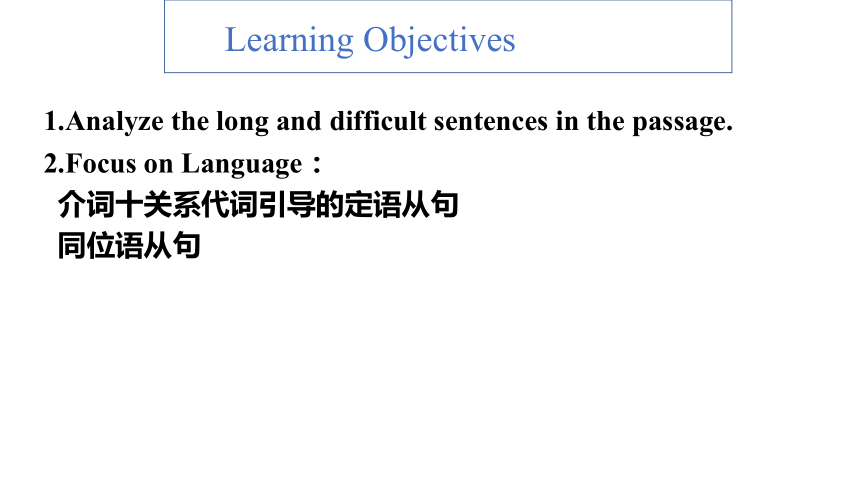 Learning Objectives

1.Analyze the long and difficult sentences in the passage.

2.Focus on Language：

介词十关系代词引导的定语从句

同位语从句